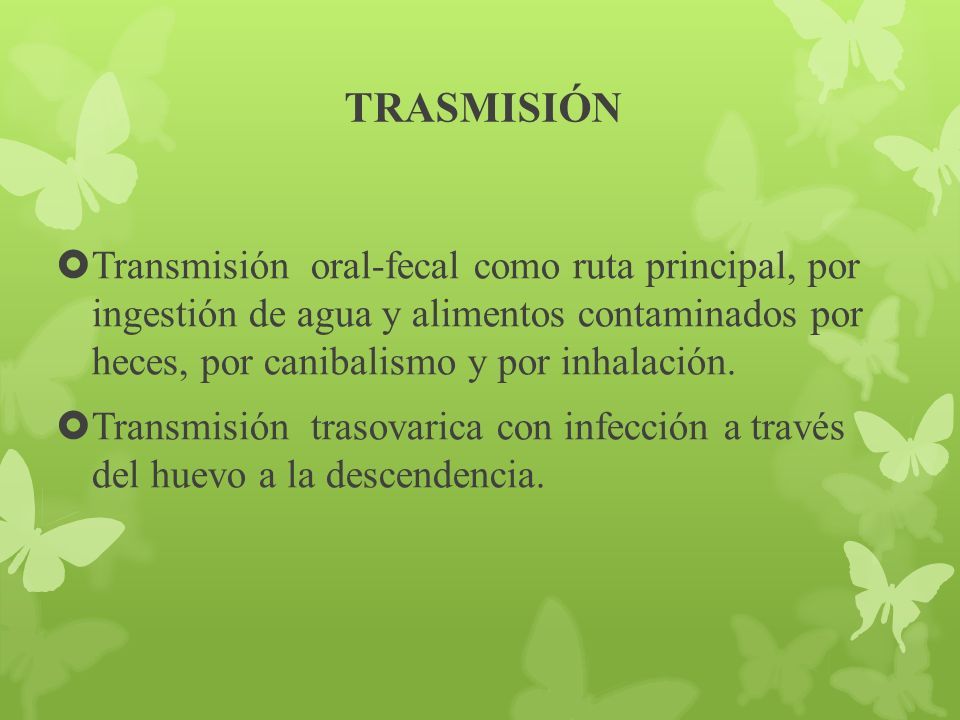 TRASMISIÓN

Transmisión oral-fecal como ruta principal, por ingestión de agua y alimentos contaminados por heces, por canibalismo y por inhalación.

Transmisión trasovarica con infección a través del huevo a la descendencia.